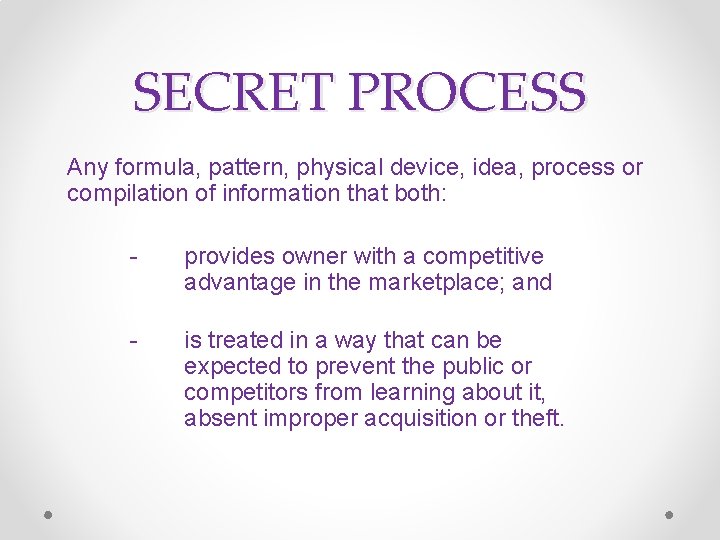 SECRET PROCESS

Any formula, pattern, physical device, idea, process or compilation of information that both:

- provides owner with a competitive advantage in the marketplace; and

- is treated in a way that can be expected to prevent the public or competitors from learning about it, absent improper acquisition or theft.